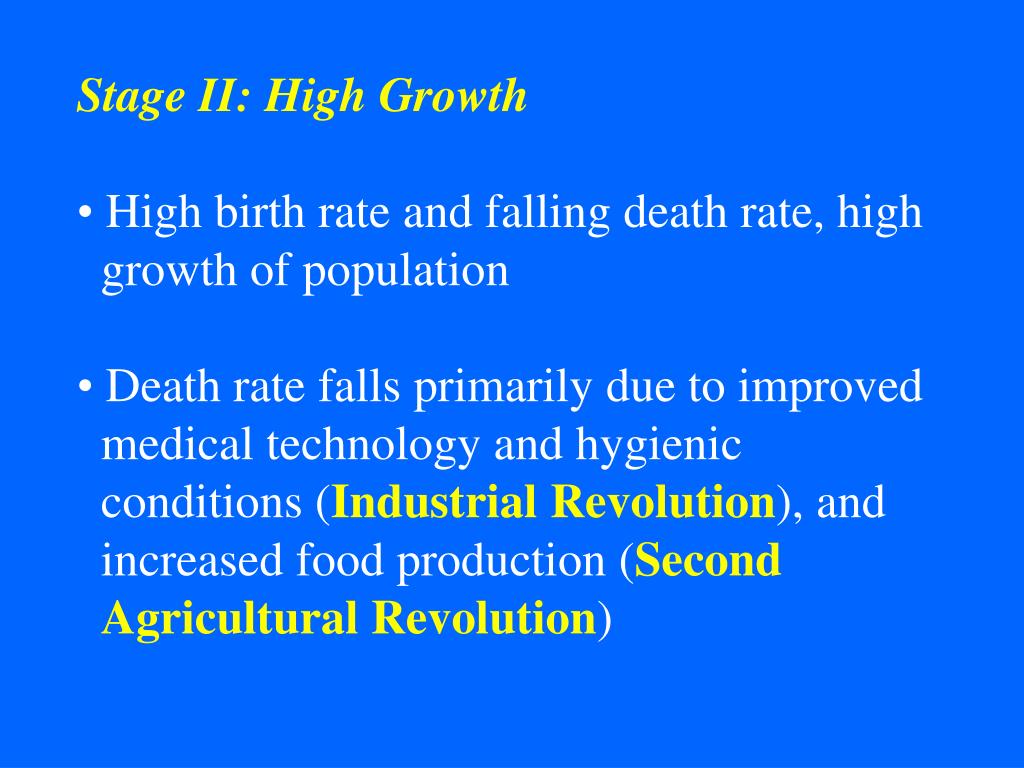 Stage II: High Growth

• High birth rate and falling death rate, high growth of population

• Death rate falls primarily due to improved medical technology and hygienic conditions (Industrial Revolution), and increased food production (Second Agricultural Revolution)